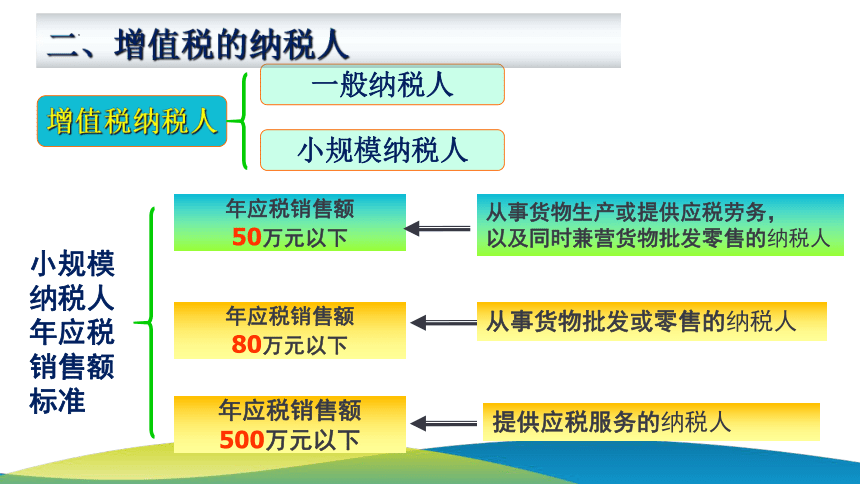 二、增值税的纳税人

增值税纳税人

一般纳税人

小规模纳税人

小规模纳税人年应税销售额标准

年应税销售额
50万元以下

从事货物生产或提供应税劳务，以及同时兼营货物批发零售的纳税人

年应税销售额
80万元以下

从事货物批发或零售的纳税人

年应税销售额
500万元以下

提供应税服务的纳税人